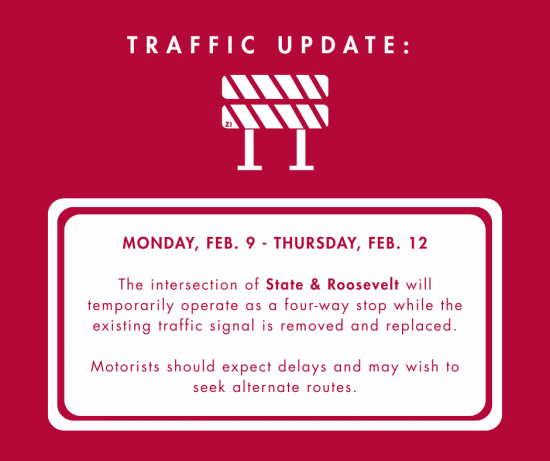 TRAFFIC UPDATE:

ZI

MONDAY, FEB. 9 - THURSDAY, FEB. 12

The intersection of State & Roosevelt will temporarily operate as a four-way stop while the existing traffic signal is removed and replaced.

Motorists should expect delays and may wish to seek alternate routes.